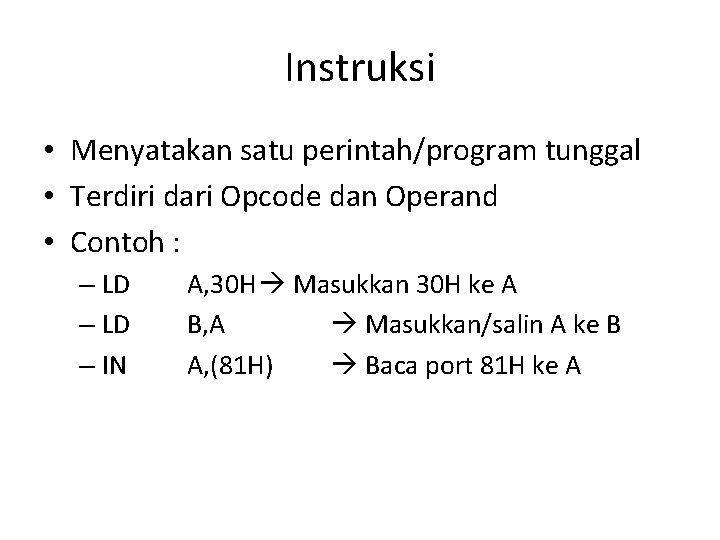 Instruksi

• Menyatakan satu perintah/program tunggal
• Terdiri dari Opcode dan Operand
• Contoh :
– LD A,30H → Masukkan 30H ke A
– LD B,A → Masukkan/salin A ke B
– IN A,(81H) → Baca port 81H ke A